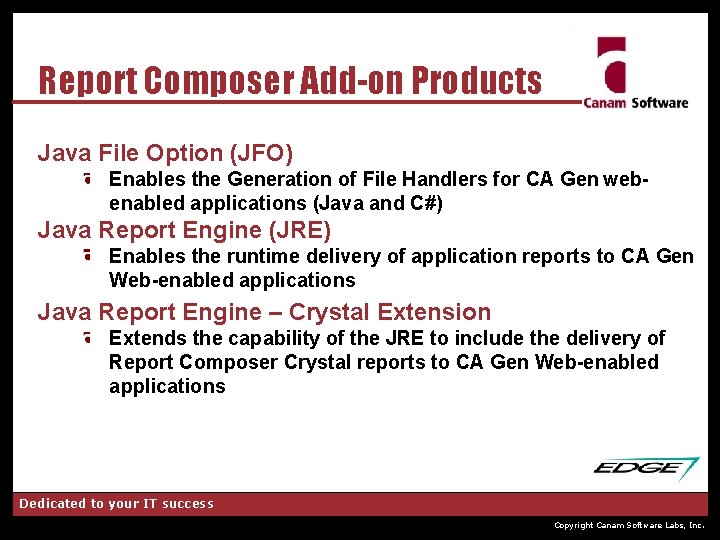 Report Composer Add-on Products

Canam Software

Java File Option (JFO)

Enables the Generation of File Handlers for CA Gen web-enabled applications (Java and C#)

Java Report Engine (JRE)

Enables the runtime delivery of application reports to CA Gen Web-enabled applications

Java Report Engine – Crystal Extension

Extends the capability of the JRE to include the delivery of Report Composer Crystal reports to CA Gen Web-enabled applications

EDGE

Dedicated to your IT success

Copyright Canam Software Labs, Inc.